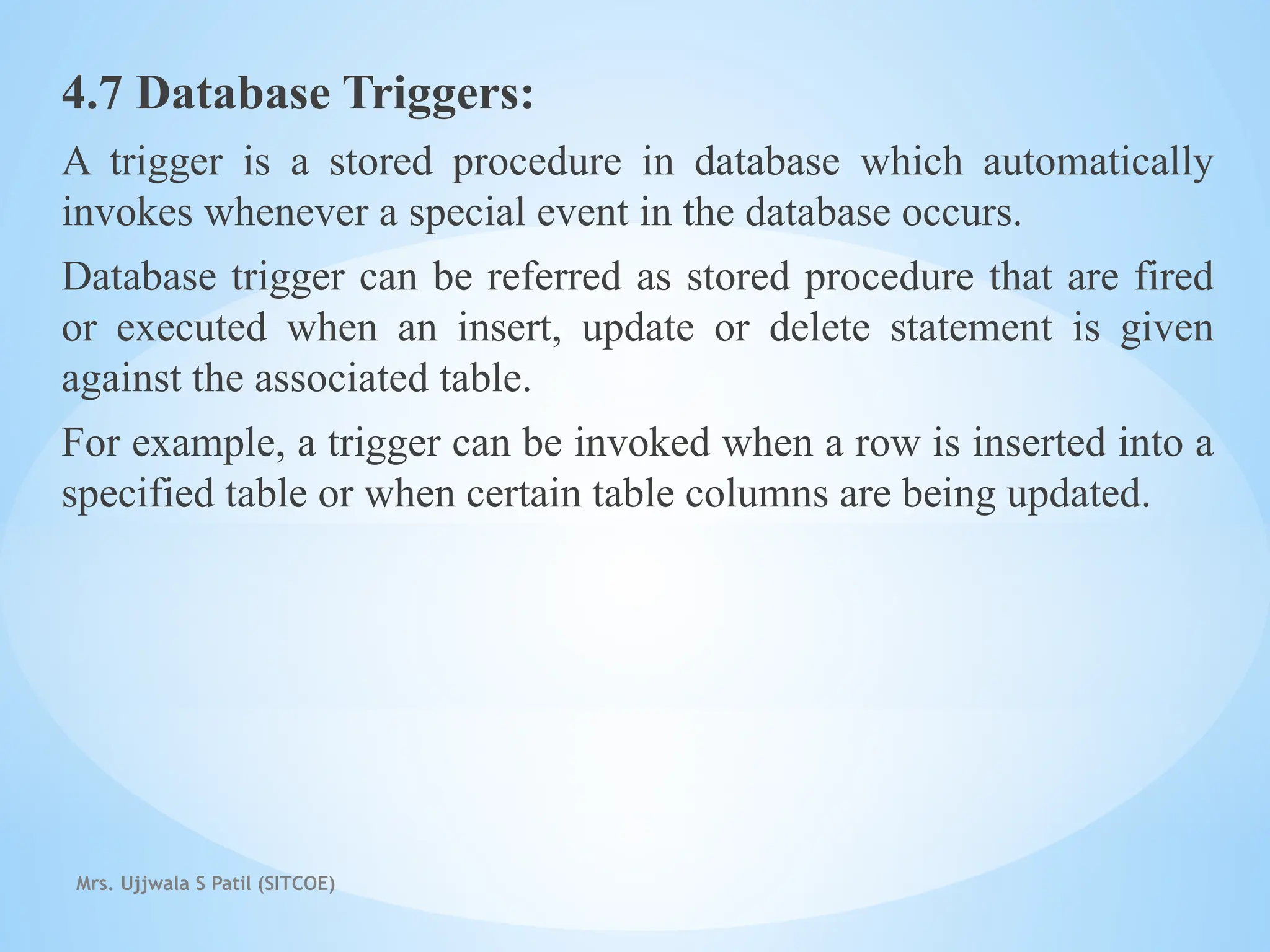 4.7 Database Triggers:

A trigger is a stored procedure in database which automatically invokes whenever a special event in the database occurs.

Database trigger can be referred as stored procedure that are fired or executed when an insert, update or delete statement is given against the associated table.

For example, a trigger can be invoked when a row is inserted into a specified table or when certain table columns are being updated.

Mrs. Ujjwala S Patil (SITCOE)